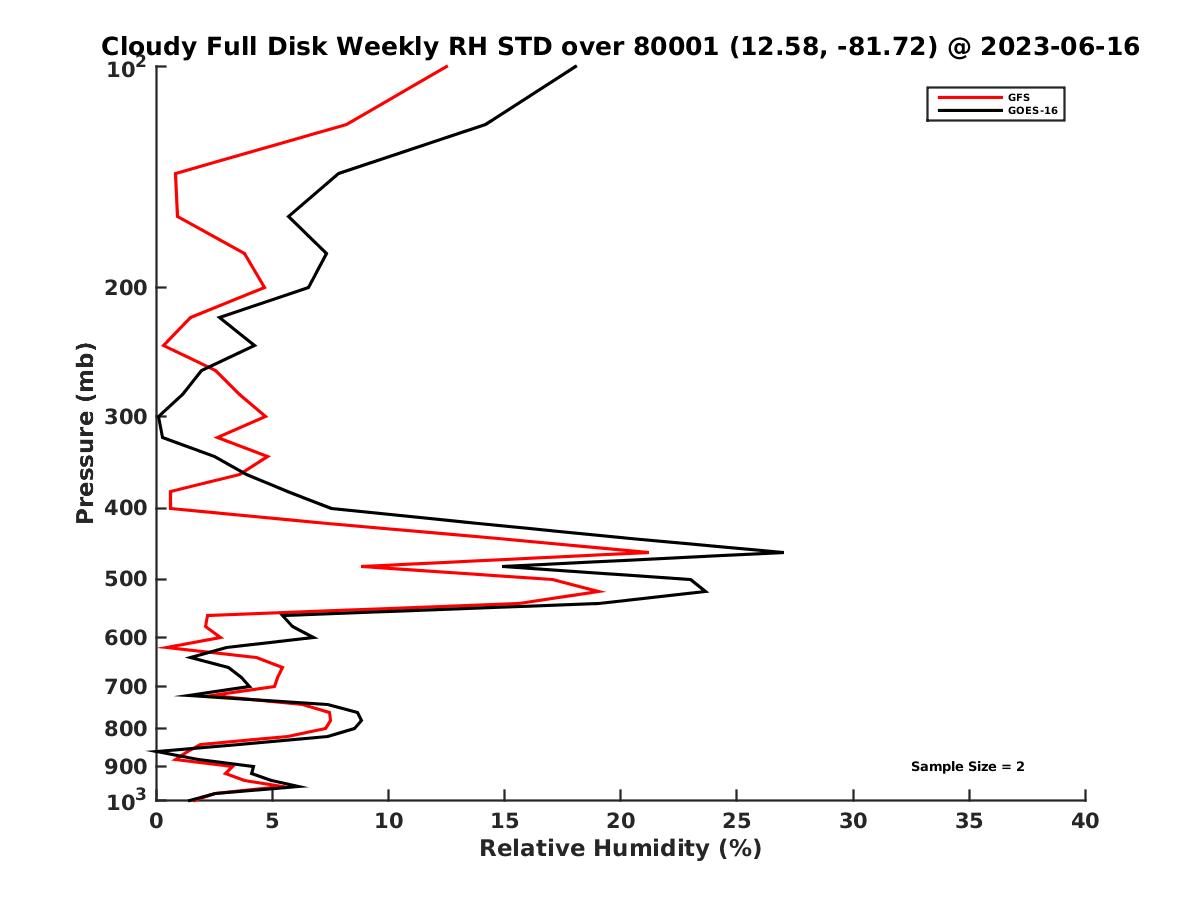 Cloudy Full Disk Weekly RH STD over 80001 (12.58, -81.72) @ 2023-06-16

GFS
GOES-16

Pressure (mb)

$10^2$
200
300
400
500
600
700
800
900
$10^3$

Sample Size = 2

0
5
10
15
20
25
30
35
40

Relative Humidity (%)